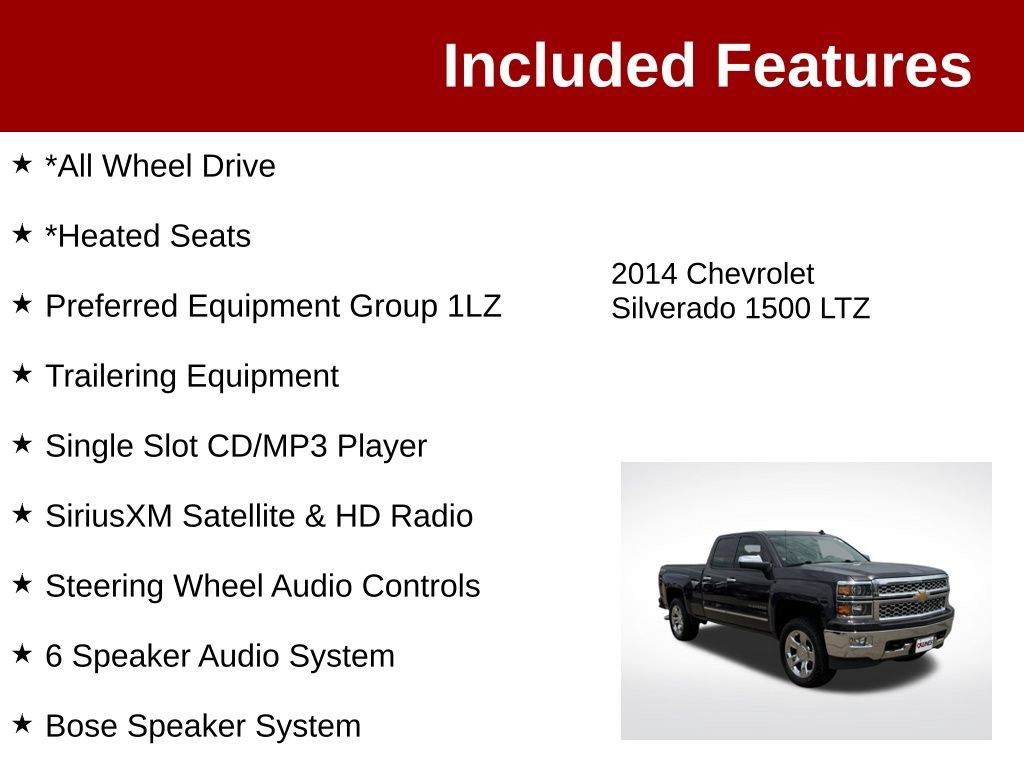 Included Features

★ *All Wheel Drive

★ *Heated Seats

★ Preferred Equipment Group 1LZ

★ Trailering Equipment

★ Single Slot CD/MP3 Player

★ SiriusXM Satellite & HD Radio

★ Steering Wheel Audio Controls

★ 6 Speaker Audio System

★ Bose Speaker System

2014 Chevrolet Silverado 1500 LTZ